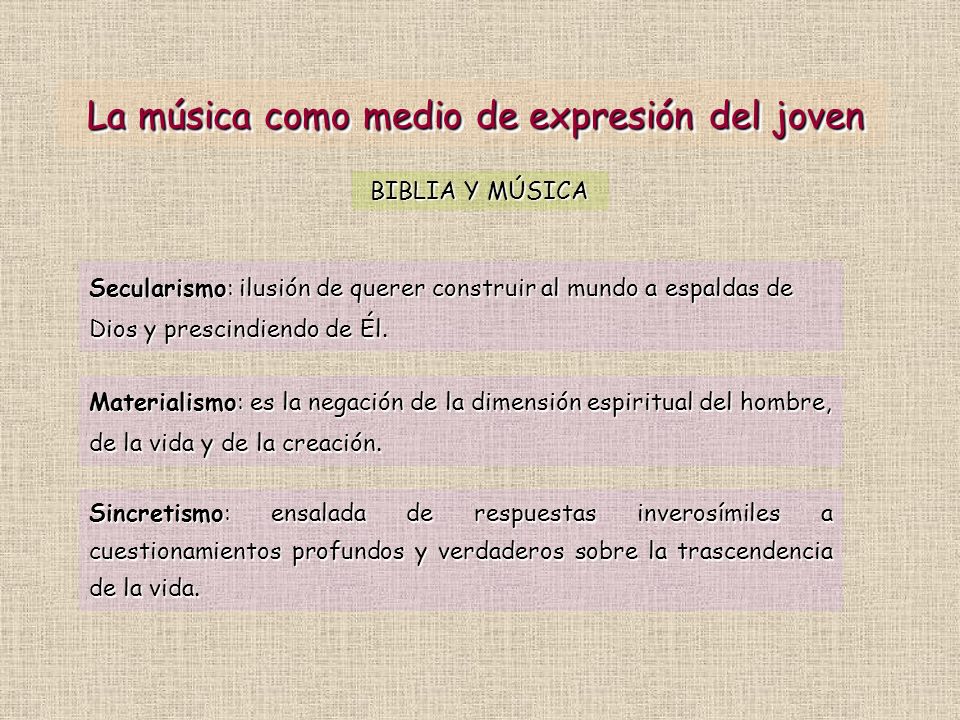 La música como medio de expresión del joven

BIBLIA Y MÚSICA

Secularismo: ilusión de querer construir al mundo a espaldas de Dios y prescindiendo de Él.

Materialismo: es la negación de la dimensión espiritual del hombre, de la vida y de la creación.

Sincretismo: ensalada de respuestas inverosímiles a cuestionamientos profundos y verdaderos sobre la trascendencia de la vida.